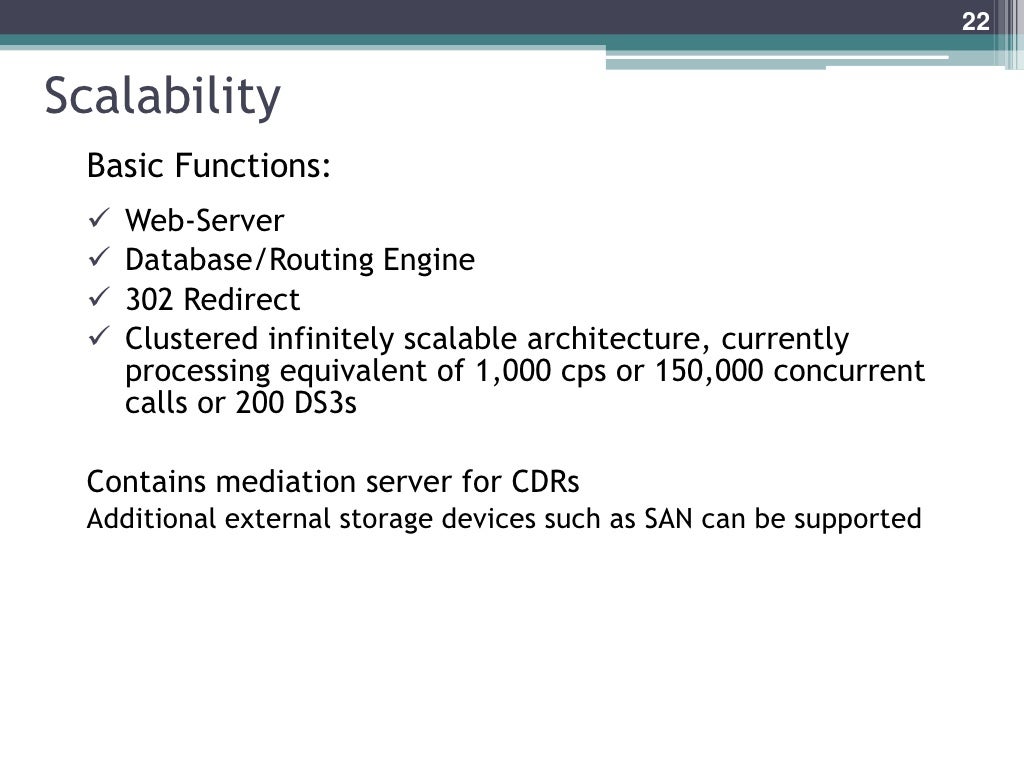 22

Scalability

Basic Functions:

✓ Web-Server
✓ Database/Routing Engine
✓ 302 Redirect
✓ Clustered infinitely scalable architecture, currently processing equivalent of 1,000 cps or 150,000 concurrent calls or 200 DS3s

Contains mediation server for CDRs
Additional external storage devices such as SAN can be supported